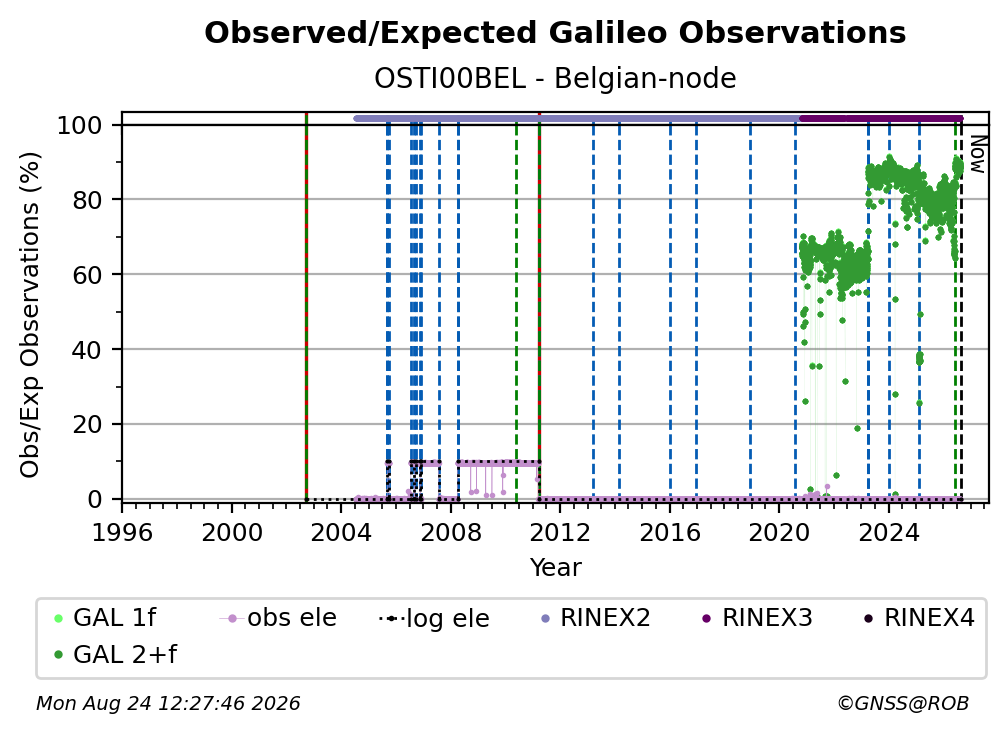 Observed/Expected Galileo Observations
OSTI00BEL - Belgian-node

Obs/Exp Observations (%)

100
80
60
40
20
0

Now

1996 2000 2004 2008 2012 2016 2020 2024

Year

GAL 1f
obs ele
log ele
RINEX2
RINEX3
RINEX4
GAL 2+f

Mon Aug 24 12:27:46 2026
©GNSS@ROB